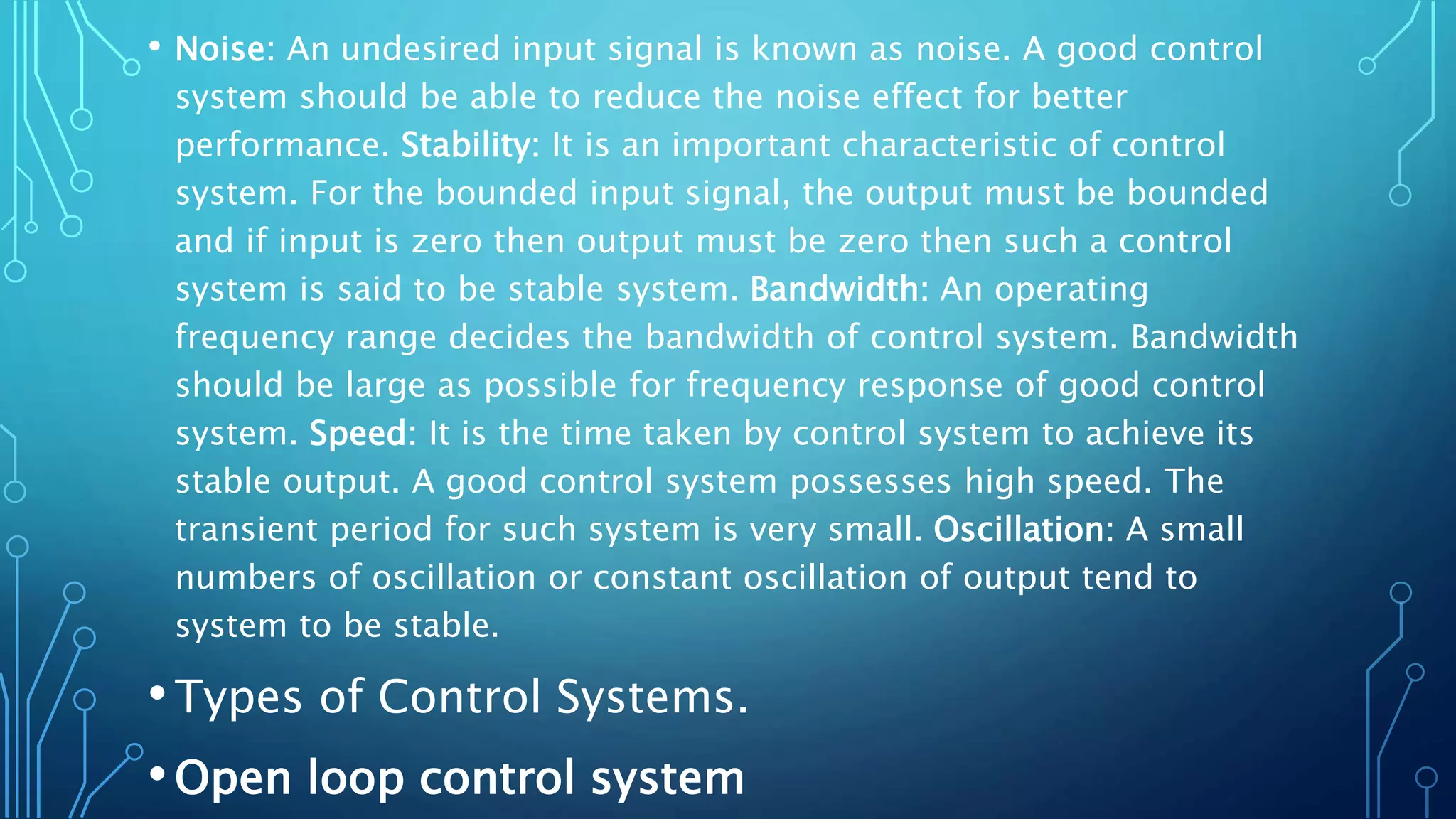 • Noise: An undesired input signal is known as noise. A good control system should be able to reduce the noise effect for better performance. Stability: It is an important characteristic of control system. For the bounded input signal, the output must be bounded and if input is zero then output must be zero then such a control system is said to be stable system. Bandwidth: An operating frequency range decides the bandwidth of control system. Bandwidth should be large as possible for frequency response of good control system. Speed: It is the time taken by control system to achieve its stable output. A good control system possesses high speed. The transient period for such system is very small. Oscillation: A small numbers of oscillation or constant oscillation of output tend to system to be stable.

• Types of Control Systems.

• Open loop control system